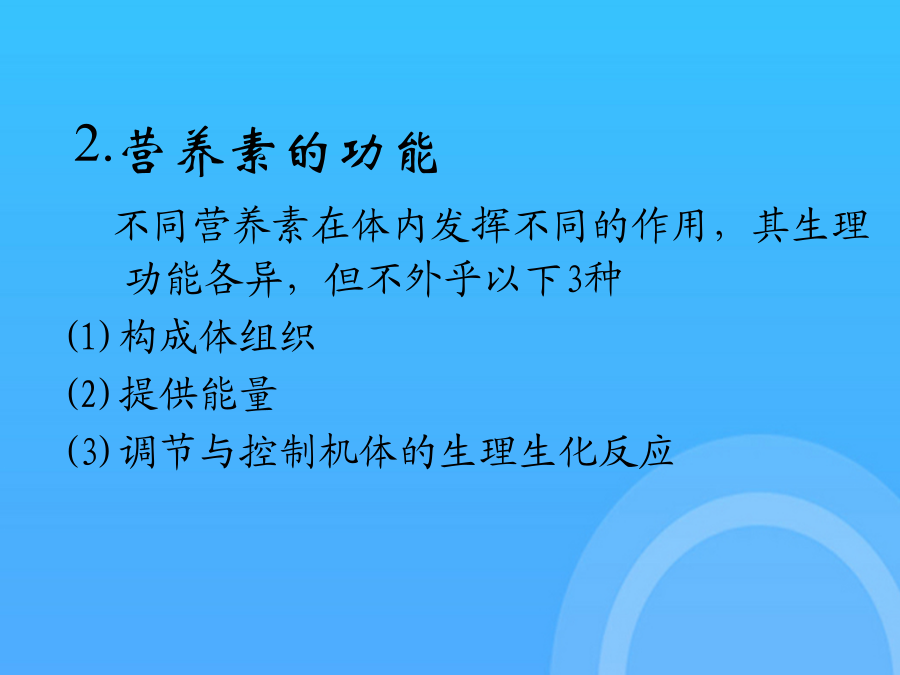 2.营养素的功能

不同营养素在体内发挥不同的作用，其生理功能各异，但不外乎以下3种

(1) 构成体组织

(2) 提供能量

(3) 调节与控制机体的生理生化反应